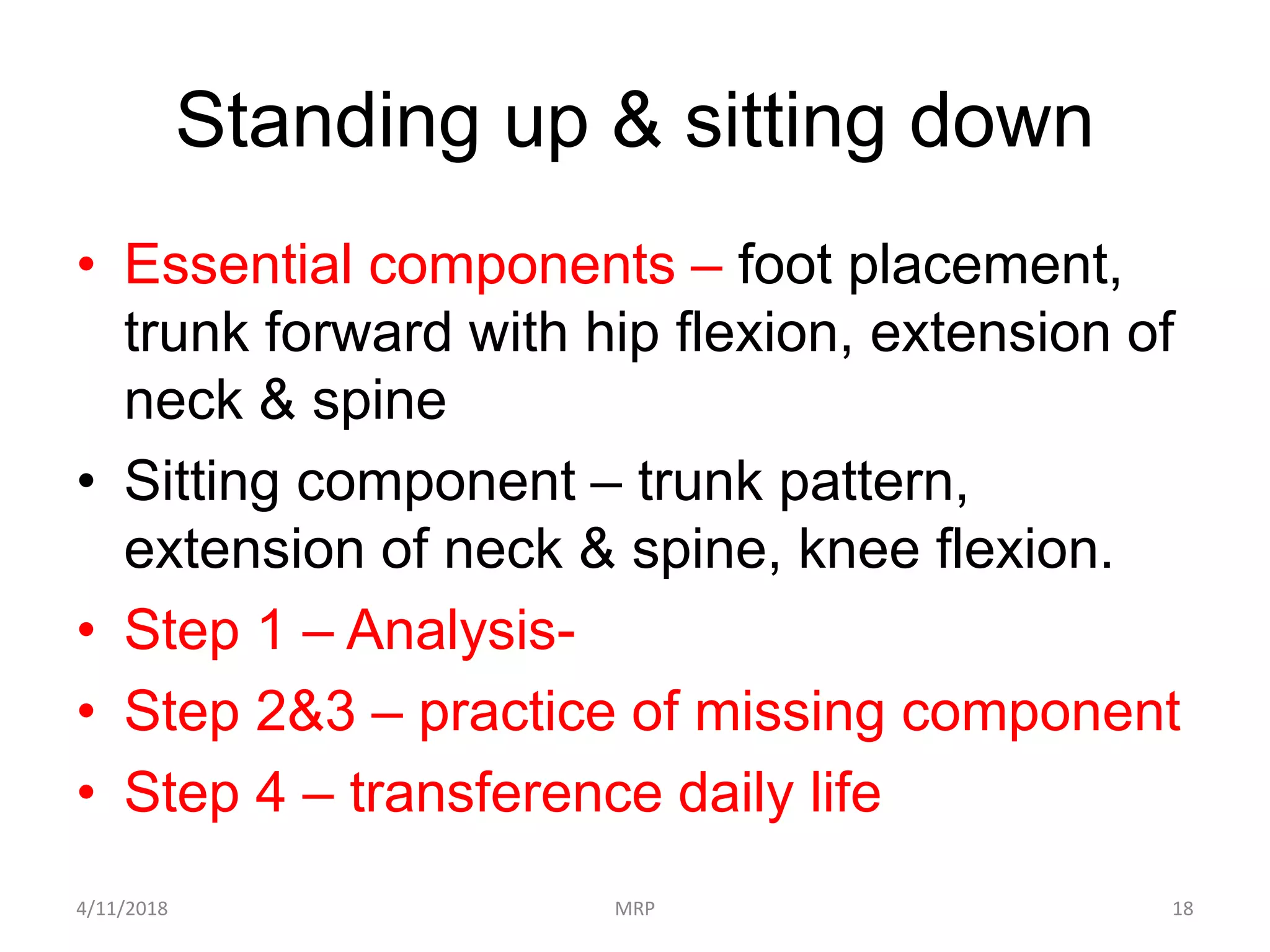 Standing up & sitting down

• Essential components – foot placement, trunk forward with hip flexion, extension of neck & spine
• Sitting component – trunk pattern, extension of neck & spine, knee flexion.
• Step 1 – Analysis-
• Step 2&3 – practice of missing component
• Step 4 – transference daily life

4/11/2018 MRP 18